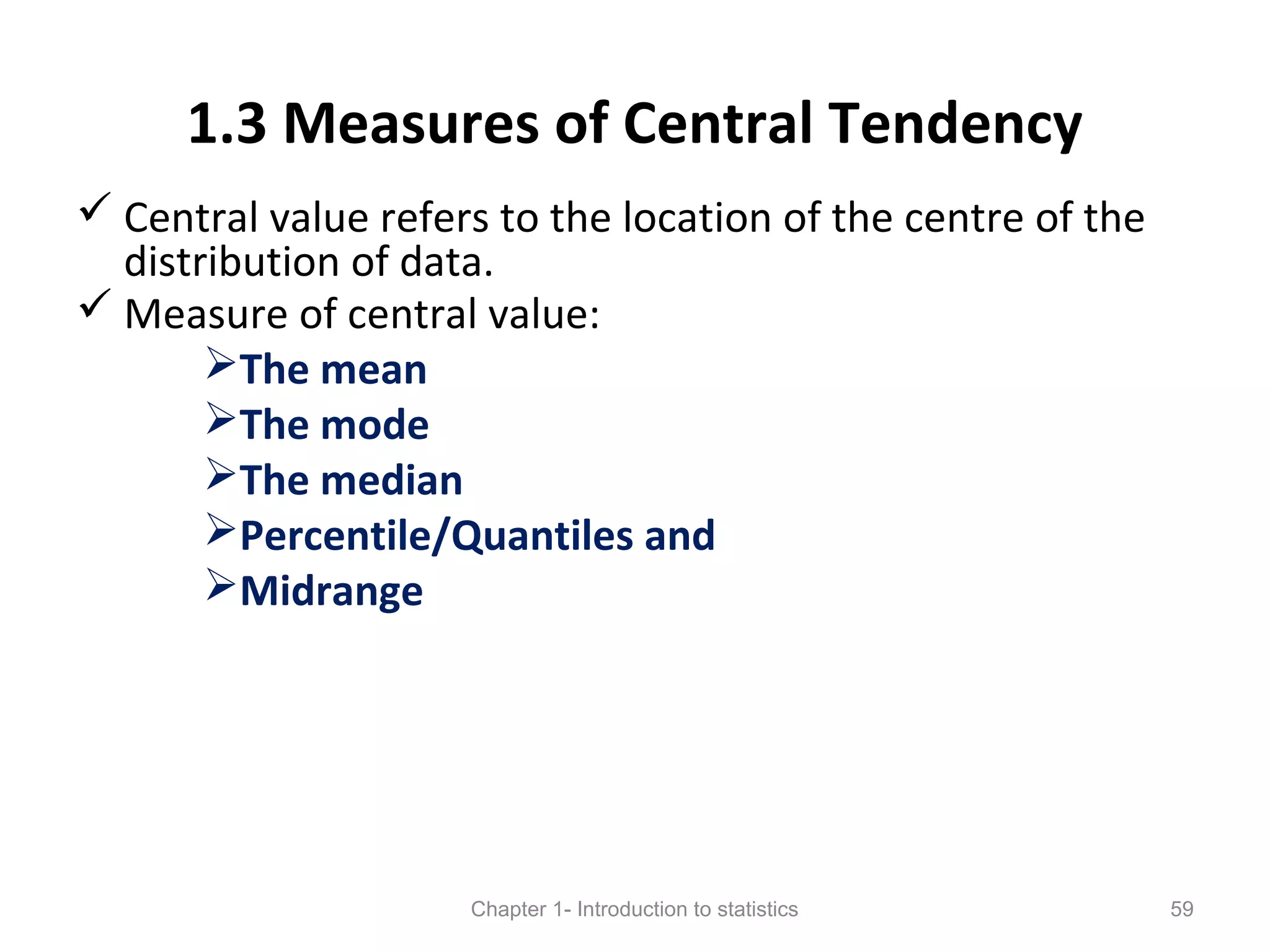 1.3 Measures of Central Tendency

✓ Central value refers to the location of the centre of the distribution of data.

✓ Measure of central value:

➢The mean

➢The mode

➢The median

➢Percentile/Quantiles and

➢Midrange

Chapter 1- Introduction to statistics

59